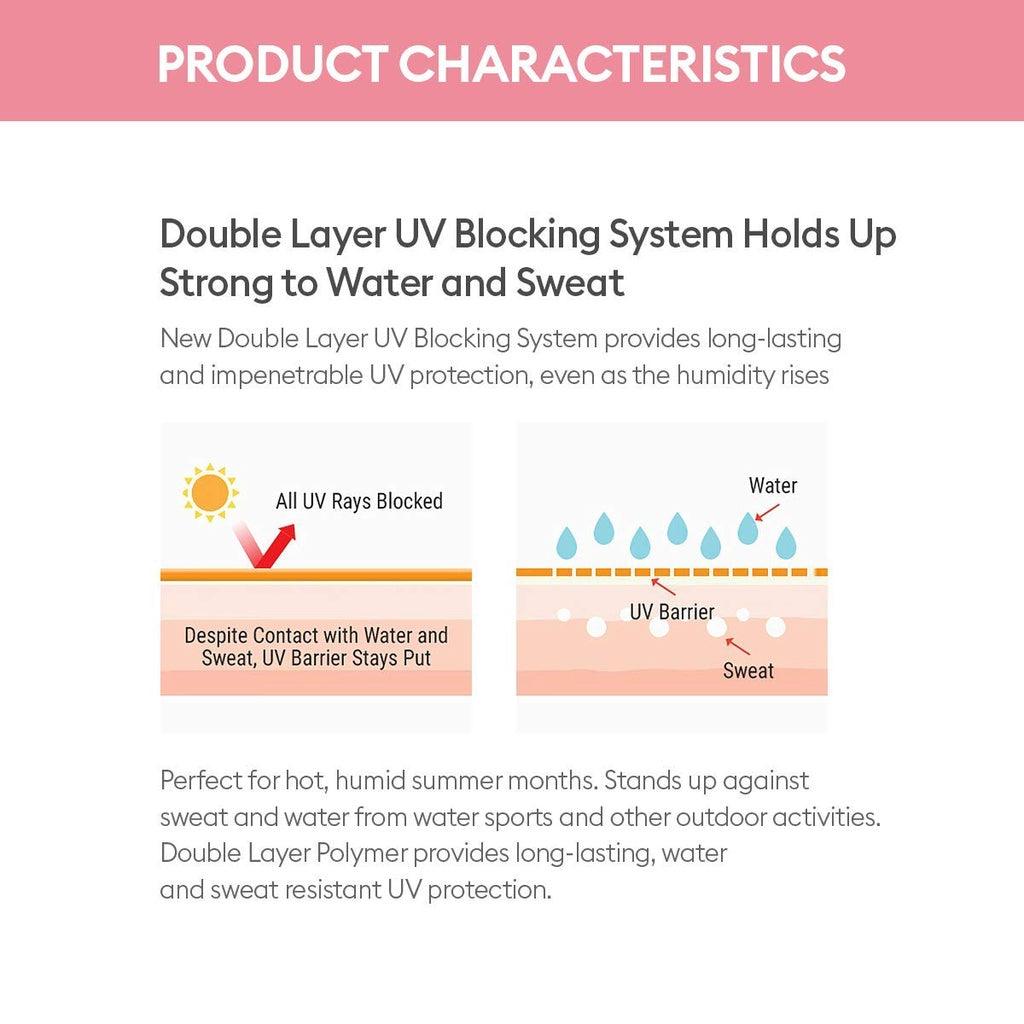 PRODUCT CHARACTERISTICS

Double Layer UV Blocking System Holds Up Strong to Water and Sweat

New Double Layer UV Blocking System provides long-lasting and impenetrable UV protection, even as the humidity rises

All UV Rays Blocked

Despite Contact with Water and Sweat, UV Barrier Stays Put

Water

UV Barrier

Sweat

Perfect for hot, humid summer months. Stands up against sweat and water from water sports and other outdoor activities. Double Layer Polymer provides long-lasting, water and sweat resistant UV protection.